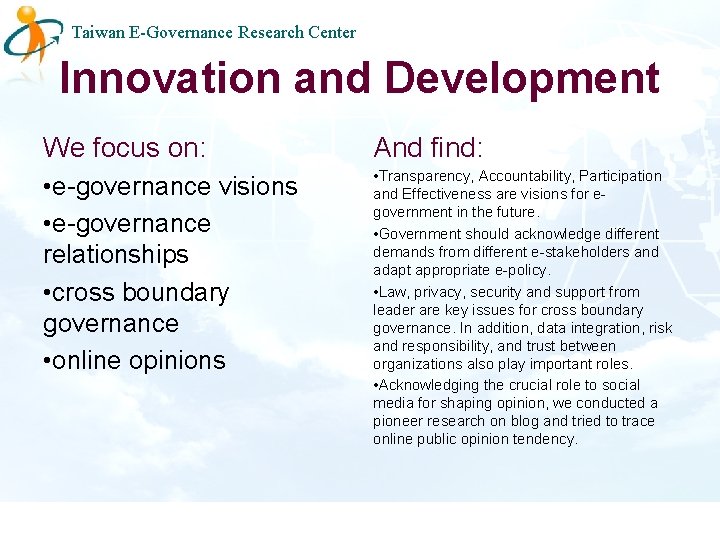 Taiwan E-Governance Research Center

Innovation and Development

We focus on:

•e-governance visions

•e-governance relationships

•cross boundary governance

•online opinions

And find:

•Transparency, Accountability, Participation and Effectiveness are visions for e-government in the future.

•Government should acknowledge different demands from different e-stakeholders and adapt appropriate e-policy.

•Law, privacy, security and support from leader are key issues for cross boundary governance. In addition, data integration, risk and responsibility, and trust between organizations also play important roles.

•Acknowledging the crucial role to social media for shaping opinion, we conducted a pioneer research on blog and tried to trace online public opinion tendency.